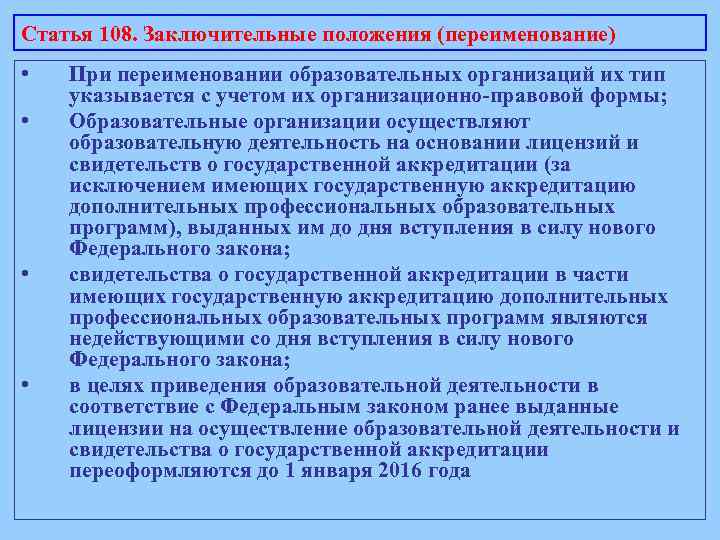 Статья 108. Заключительные положения (переименование)

• При переименовании образовательных организаций их тип указывается с учетом их организационно-правовой формы;

• Образовательные организации осуществляют образовательную деятельность на основании лицензий и свидетельств о государственной аккредитации (за исключением имеющих государственную аккредитацию дополнительных профессиональных образовательных программ), выданных им до дня вступления в силу нового Федерального закона;

• свидетельства о государственной аккредитации в части имеющих государственную аккредитацию дополнительных профессиональных образовательных программ являются недействующими со дня вступления в силу нового Федерального закона;

• в целях приведения образовательной деятельности в соответствие с Федеральным законом ранее выданные лицензии на осуществление образовательной деятельности и свидетельства о государственной аккредитации переоформляются до 1 января 2016 года